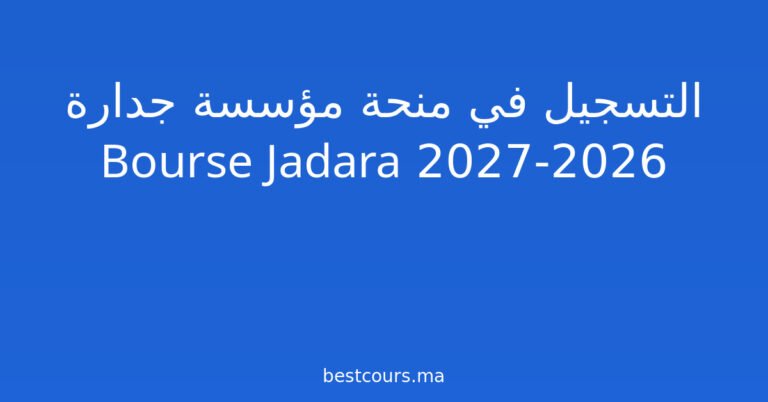 التسجيل في منحة مؤسسة جدارة Bourse Jadara 2027-2026

bestcours.ma